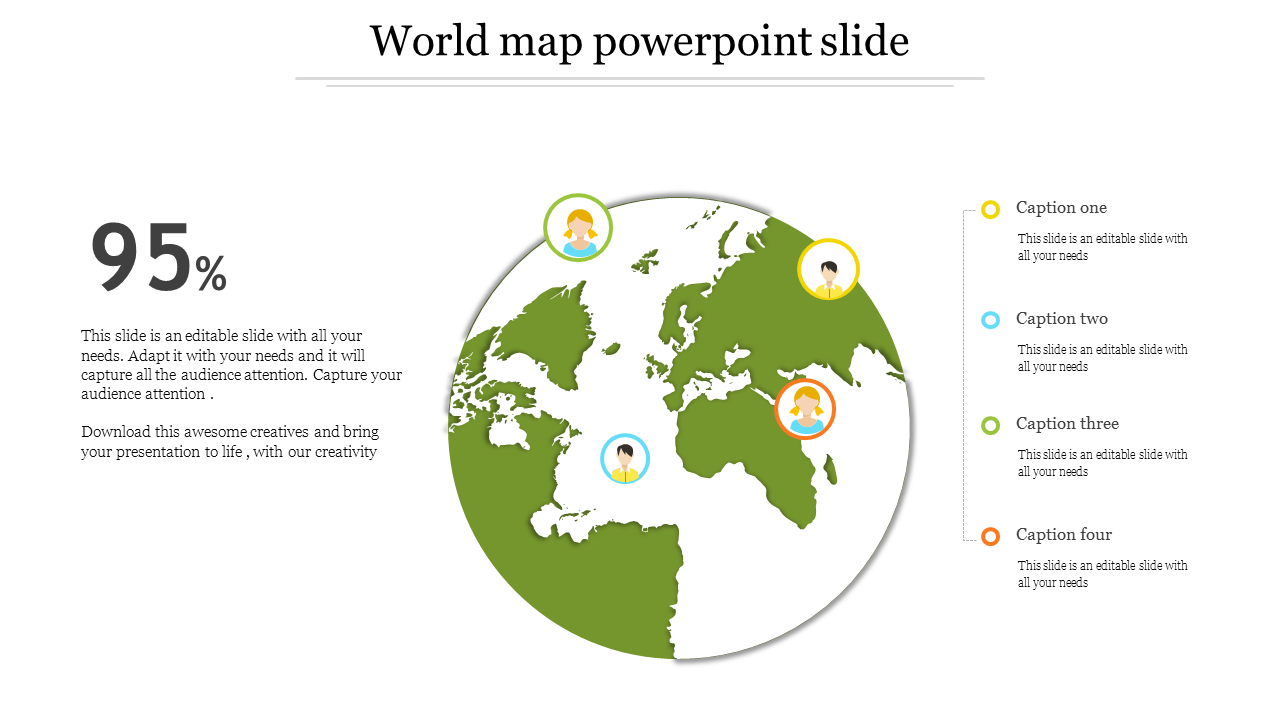 World map powerpoint slide

95%

This slide is an editable slide with all your needs. Adapt it with your needs and it will capture all the audience attention. Capture your audience attention .

Download this awesome creatives and bring your presentation to life , with our creativity

Caption one

This slide is an editable slide with all your needs

Caption two

This slide is an editable slide with all your needs

Caption three

This slide is an editable slide with all your needs

Caption four

This slide is an editable slide with all your needs